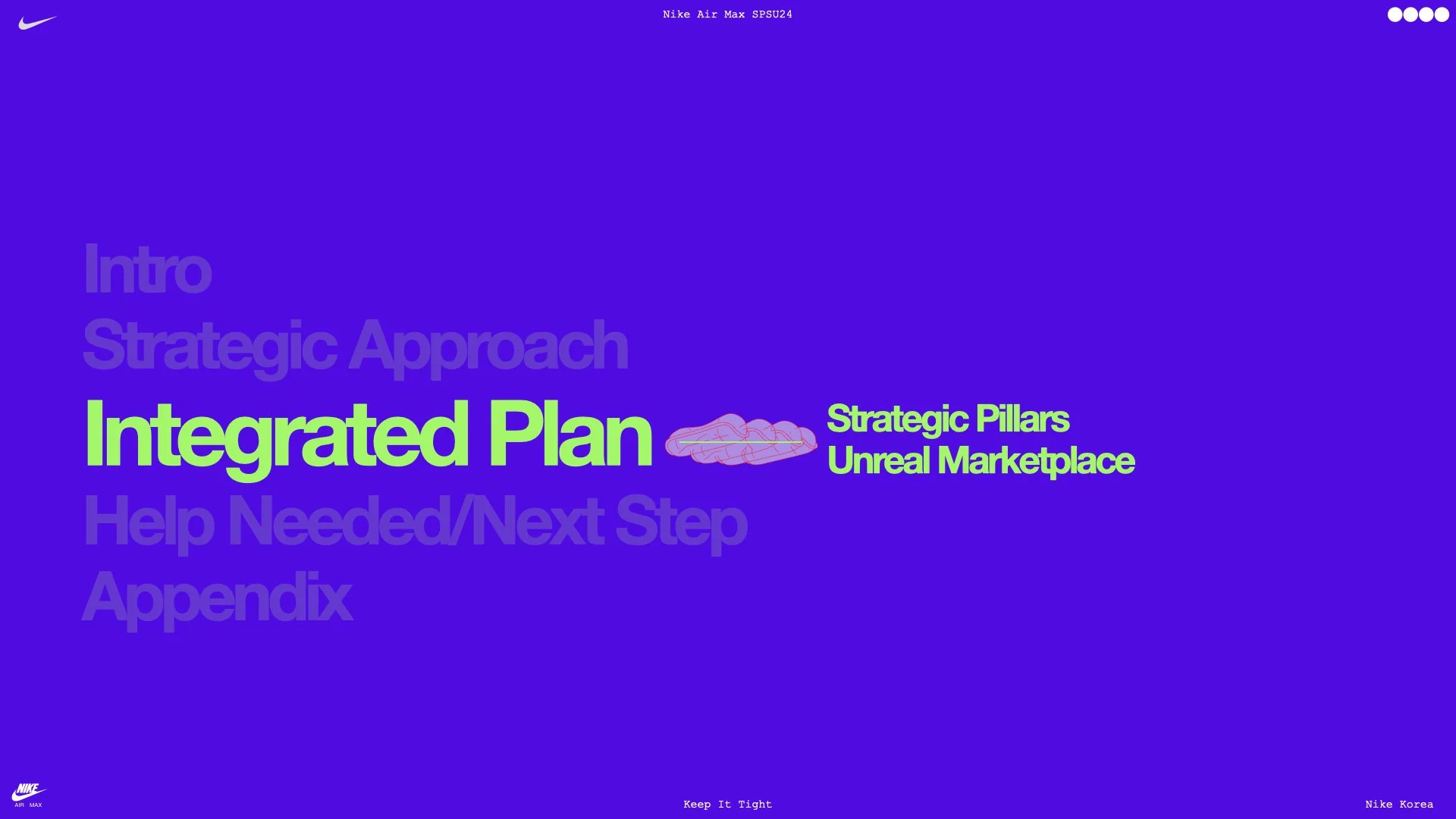 Nike Air Max SPSU24

Intro
Strategic Approach
Integrated Plan
Strategic Pillars
Unreal Marketplace
Help Needed/Next Step
Appendix

NIKE AIR MAX

Keep It Tight

Nike Korea